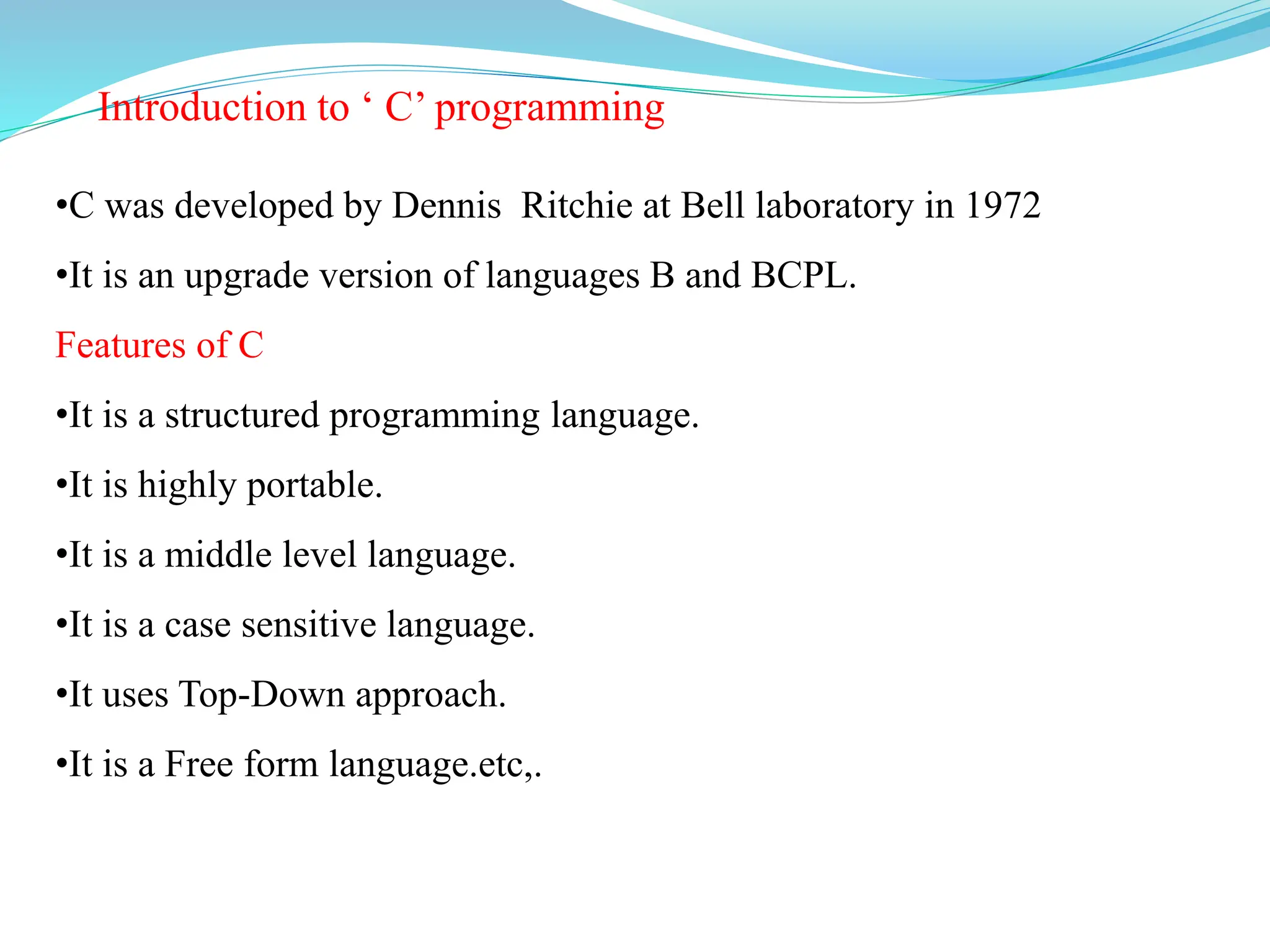 Introduction to ‘ C’ programming

•C was developed by Dennis  Ritchie at Bell laboratory in 1972

•It is an upgrade version of languages B and BCPL.

Features of C

•It is a structured programming language.

•It is highly portable.

•It is a middle level language.

•It is a case sensitive language.

•It uses Top-Down approach.

•It is a Free form language.etc,.